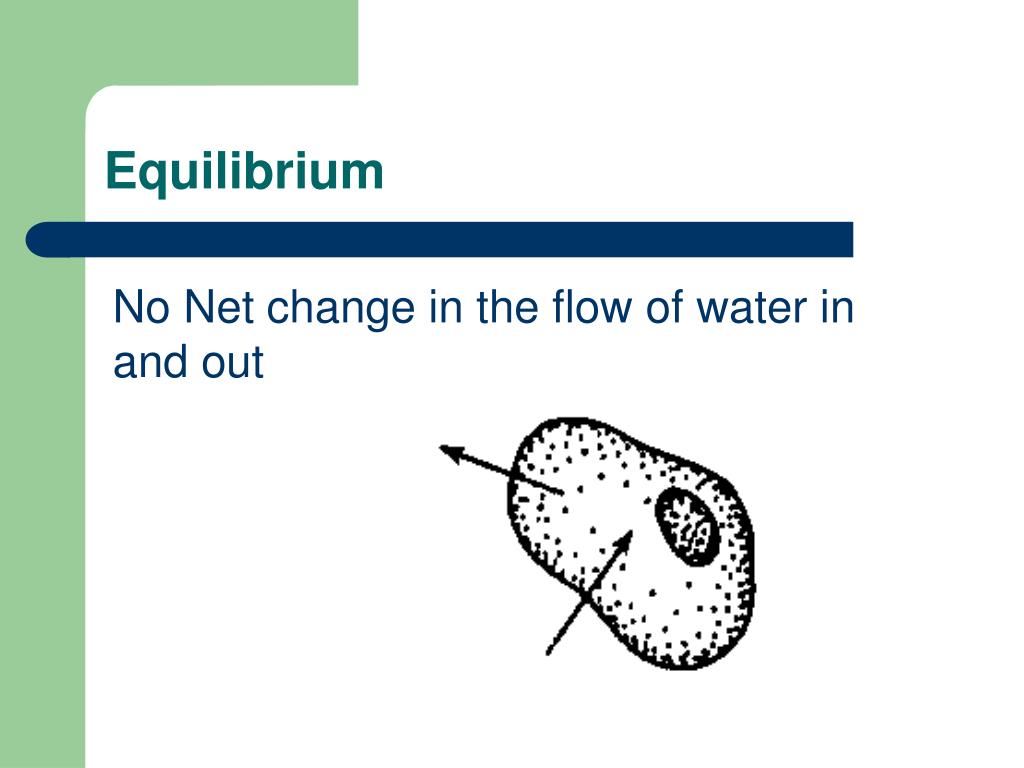 Equilibrium

No Net change in the flow of water in and out